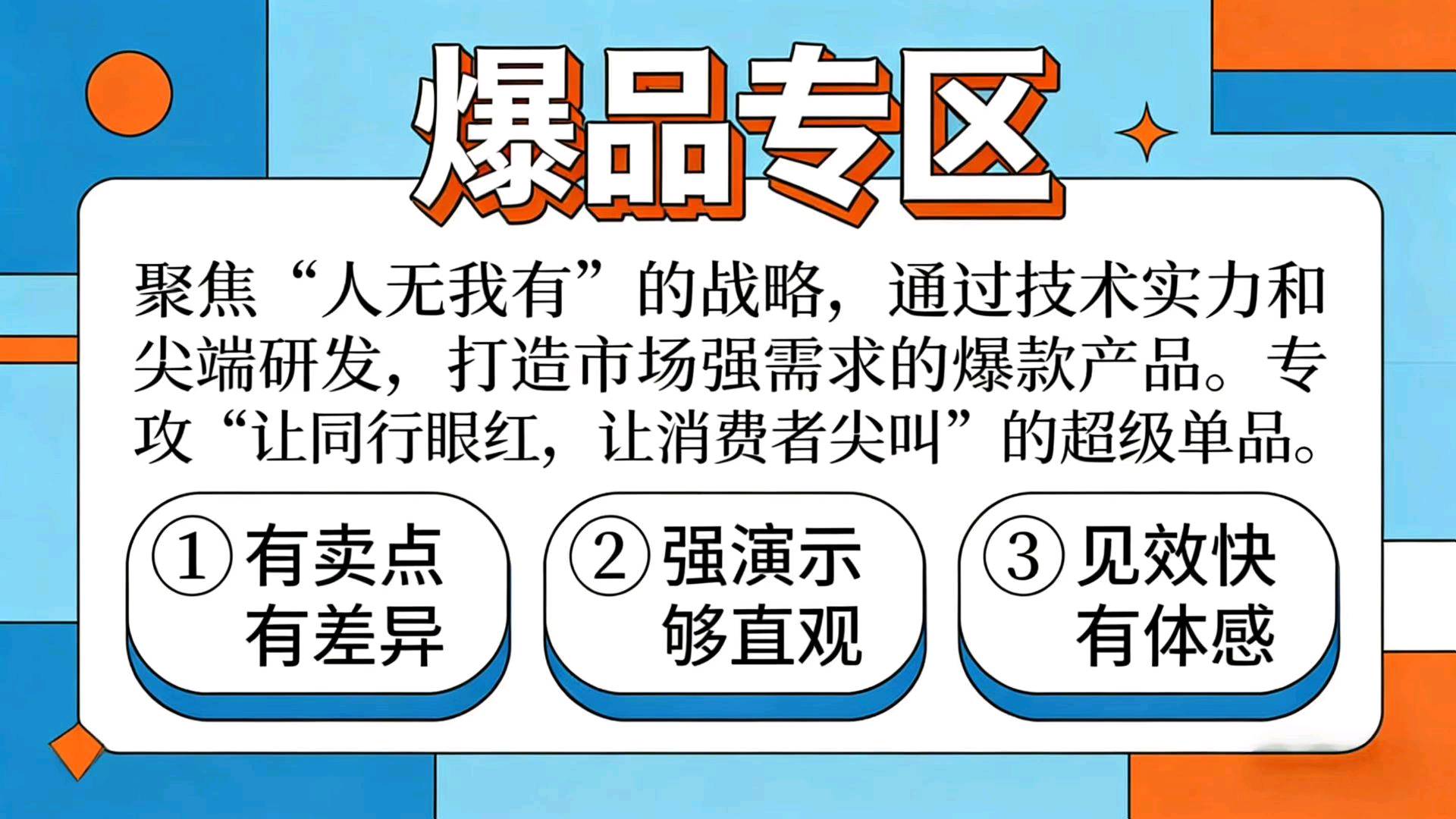 爆品专区

聚焦“人无我有”的战略，通过技术实力和尖端研发，打造市场强需求的爆款产品。专攻“让同行眼红，让消费者尖叫”的超级单品。

① 有卖点 有差异

② 强演示 够直观

③ 见效快 有体感